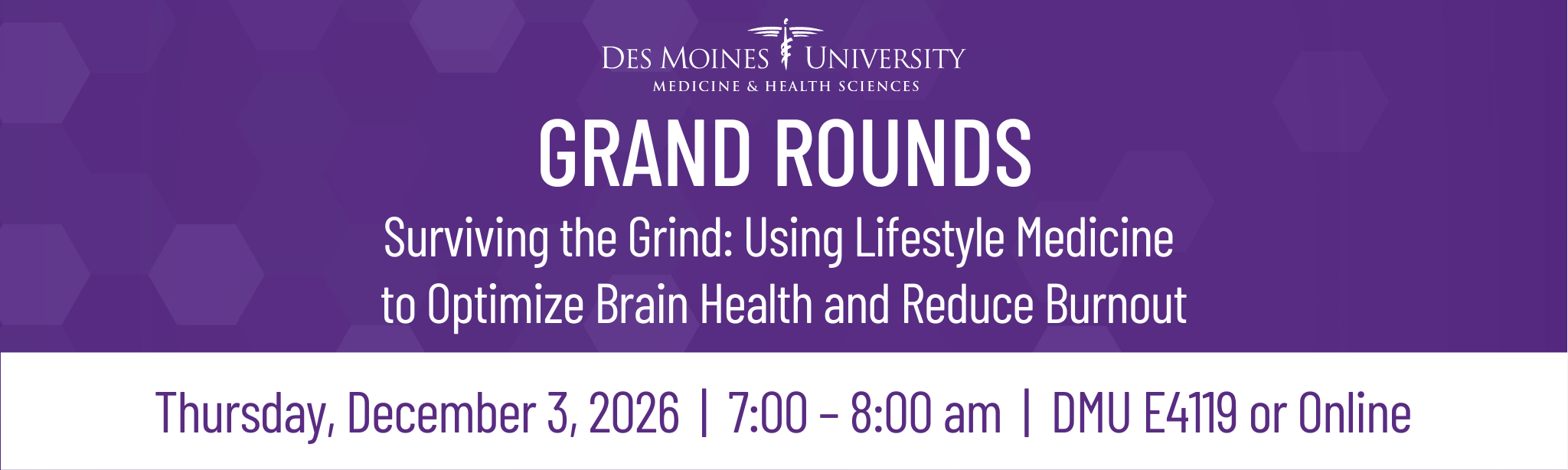 DES MOINES UNIVERSITY
MEDICINE & HEALTH SCIENCES

GRAND ROUNDS

Surviving the Grind: Using Lifestyle Medicine to Optimize Brain Health and Reduce Burnout

Thursday, December 3, 2026 | 7:00 – 8:00 am | DMU E4119 or Online